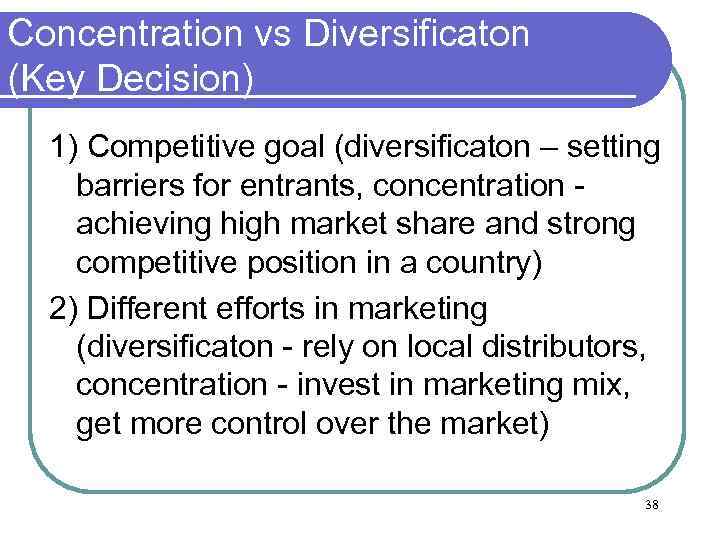 Concentration vs Diversificaton (Key Decision)

1) Competitive goal (diversificaton – setting barriers for entrants, concentration - achieving high market share and strong competitive position in a country)

2) Different efforts in marketing (diversificaton - rely on local distributors, concentration - invest in marketing mix, get more control over the market)

38